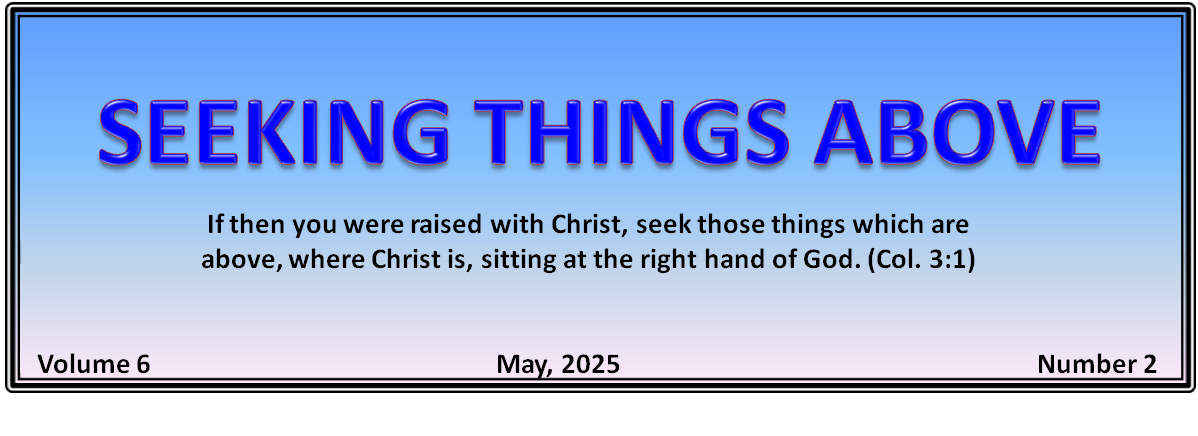 SEEKING THINGS ABOVE

If then you were raised with Christ, seek those things which are above, where Christ is, sitting at the right hand of God. (Col. 3:1)

Volume 6

May, 2025

Number 2